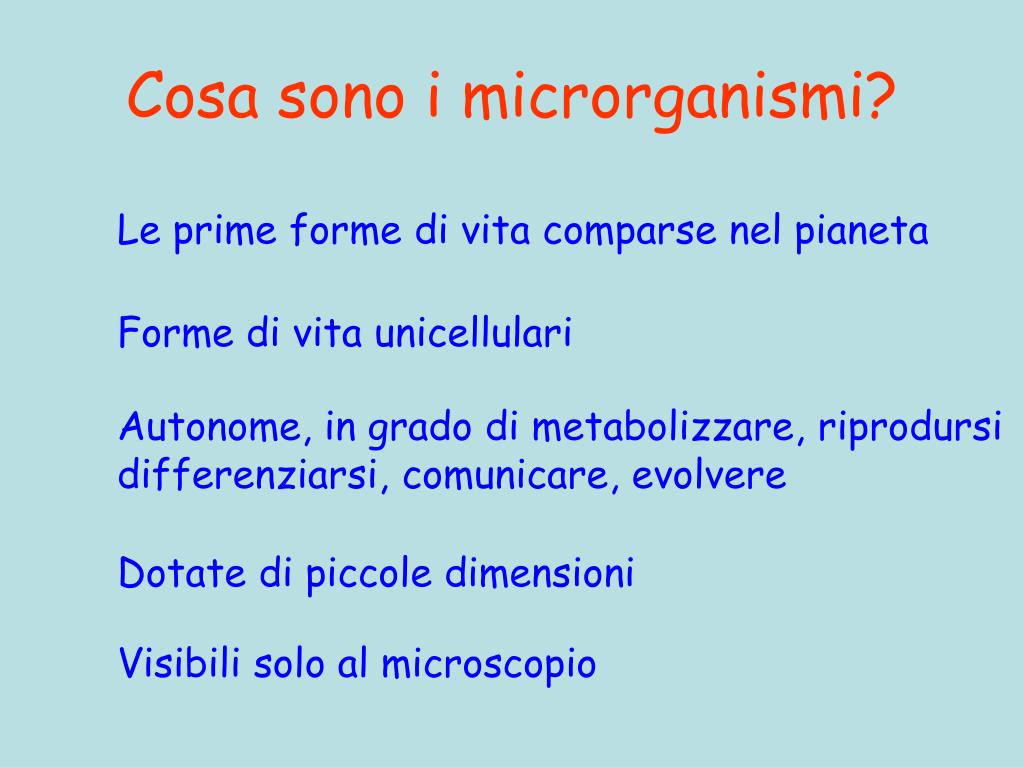 Cosa sono i microrganismi?

Le prime forme di vita comparse nel pianeta

Forme di vita unicellulari

Autonome, in grado di metabolizzare, riprodursi differenziarsi, comunicare, evolvere

Dotate di piccole dimensioni

Visibili solo al microscopio